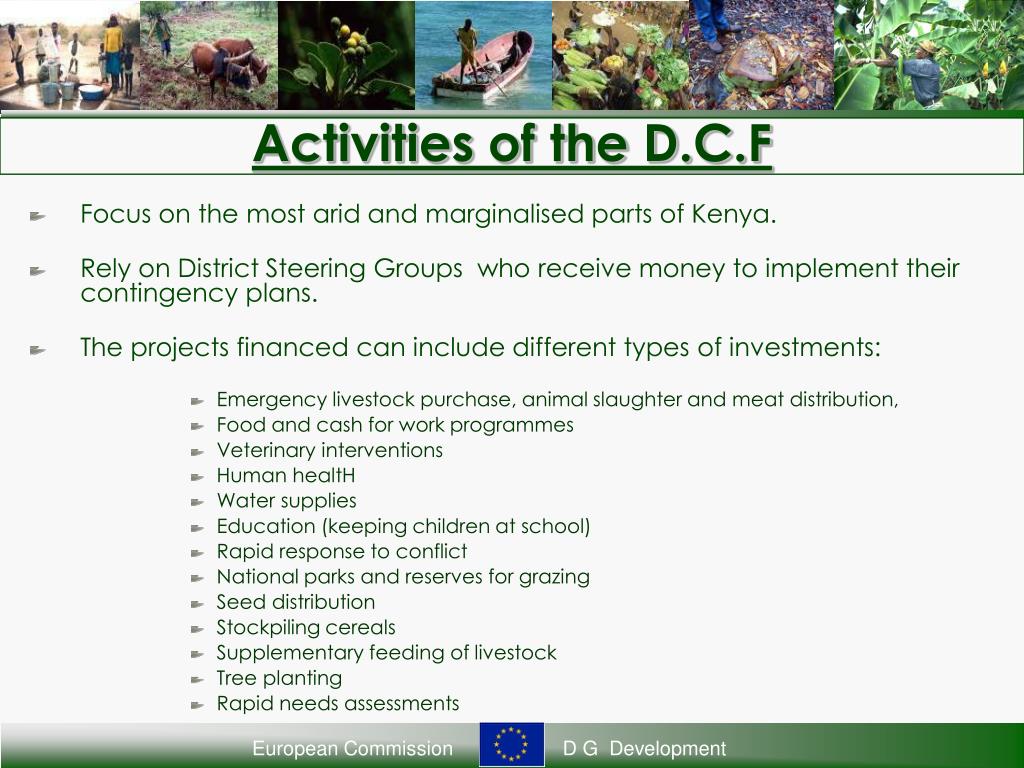 Activities of the D.C.F

Focus on the most arid and marginalised parts of Kenya.

Rely on District Steering Groups who receive money to implement their contingency plans.

The projects financed can include different types of investments:

Emergency livestock purchase, animal slaughter and meat distribution,
Food and cash for work programmes
Veterinary interventions
Human healtH
Water supplies
Education (keeping children at school)
Rapid response to conflict
National parks and reserves for grazing
Seed distribution
Stockpiling cereals
Supplementary feeding of livestock
Tree planting
Rapid needs assessments

European Commission
D G Development